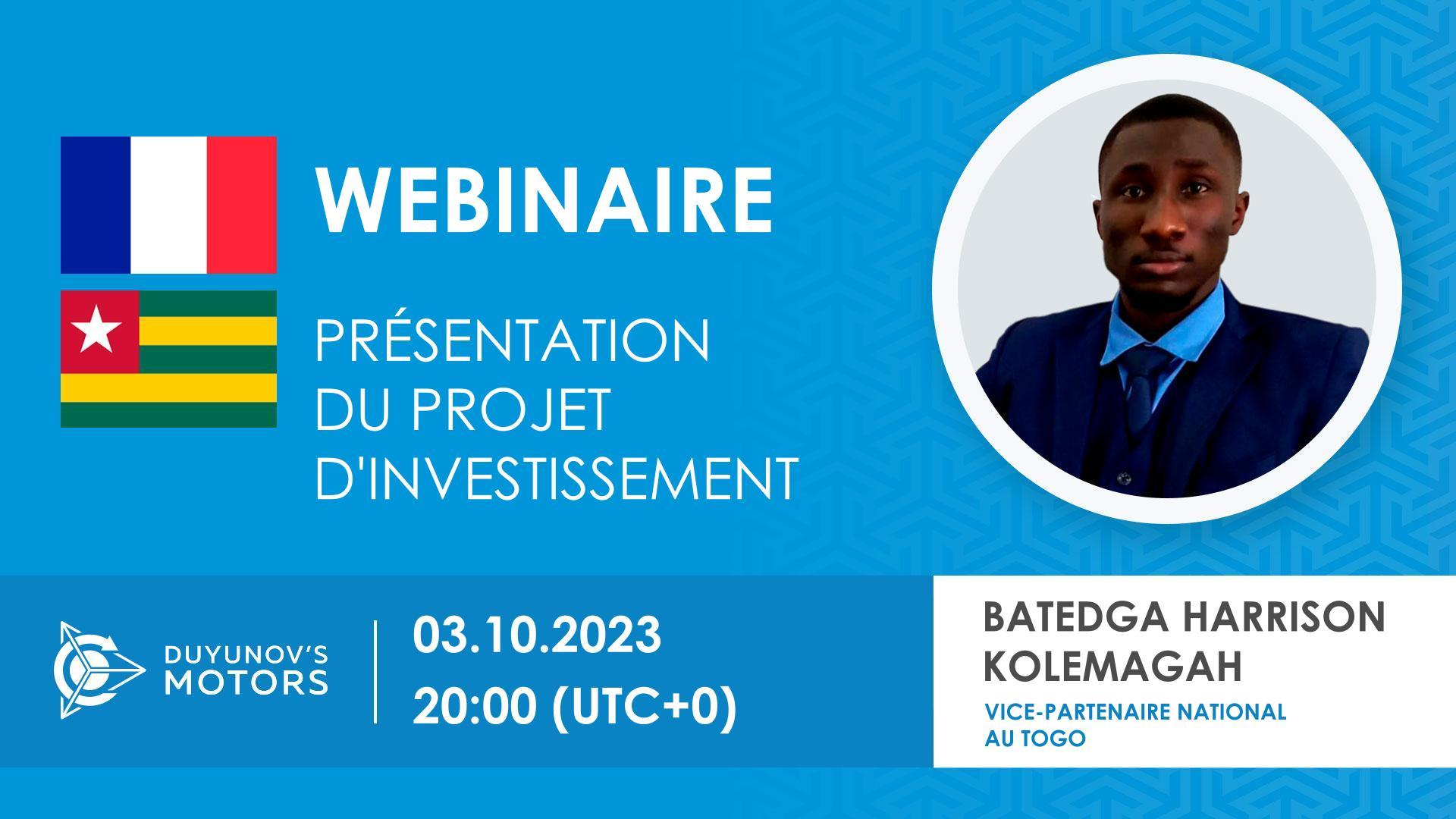 WEBINAIRE

PRÉSENTATION DU PROJET D'INVESTISSEMENT

DUYUNOV'S MOTORS

03.10.2023
20:00 (UTC+0)

BATEDGA HARRISON KOLEMAGAH

VICE-PARTENAIRE NATIONAL AU TOGO